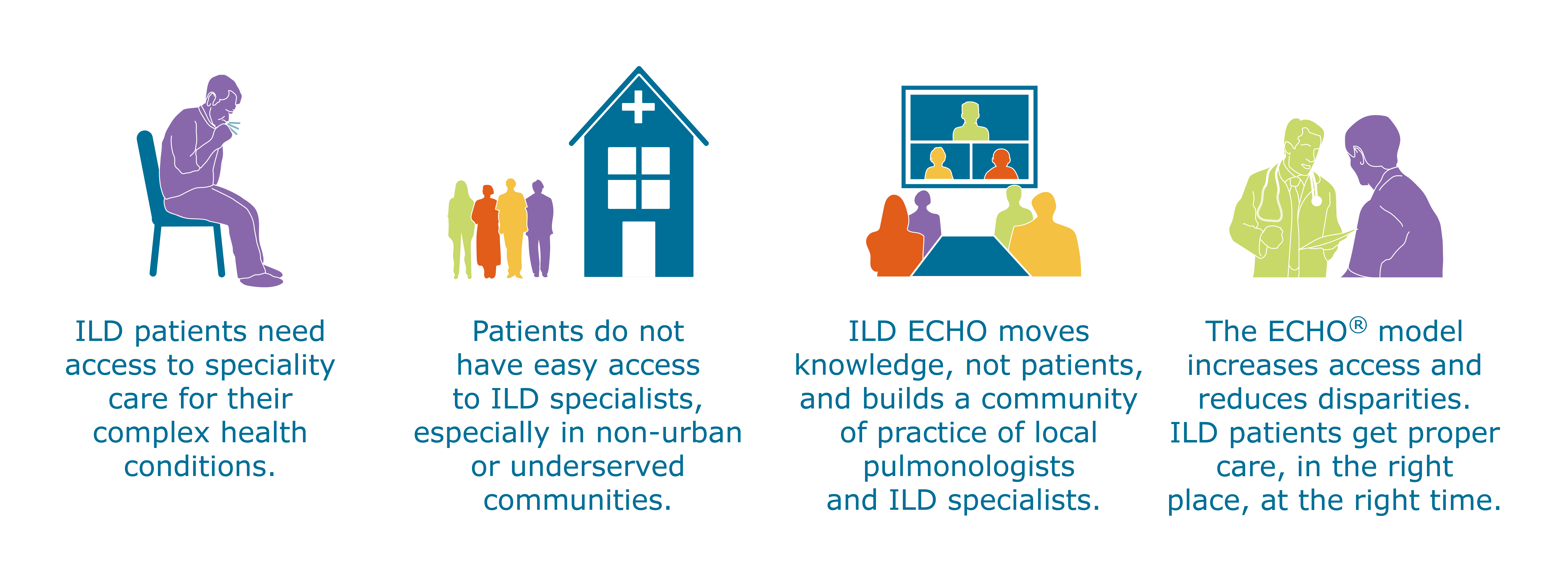 ILD patients need access to speciality care for their complex health conditions.

Patients do not have easy access to ILD specialists, especially in non-urban or underserved communities.

ILD ECHO moves knowledge, not patients, and builds a community of practice of local pulmonologists and ILD specialists.

The ECHO® model increases access and reduces disparities. ILD patients get proper care, in the right place, at the right time.